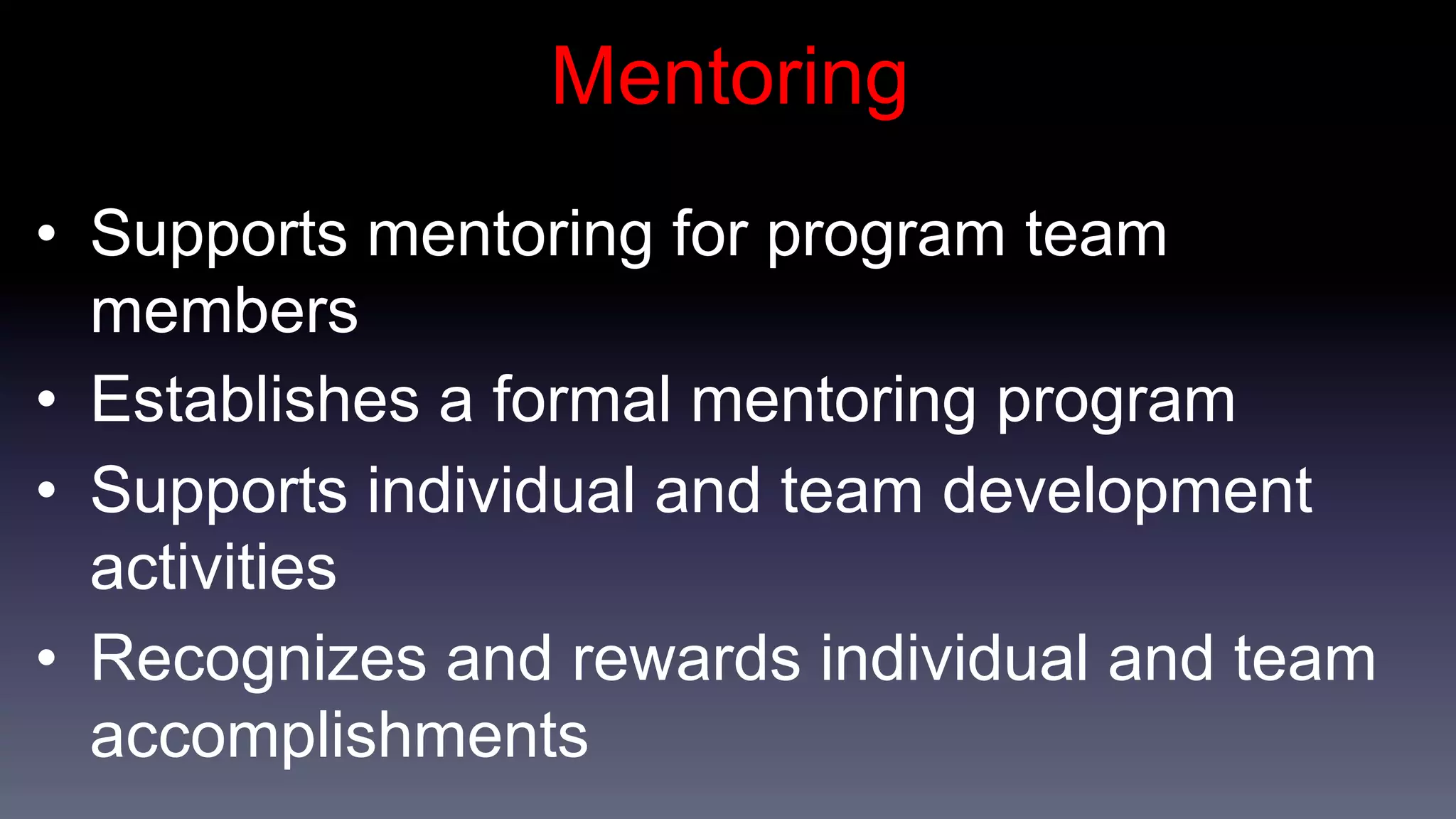 Mentoring

• Supports mentoring for program team members
• Establishes a formal mentoring program
• Supports individual and team development activities
• Recognizes and rewards individual and team accomplishments